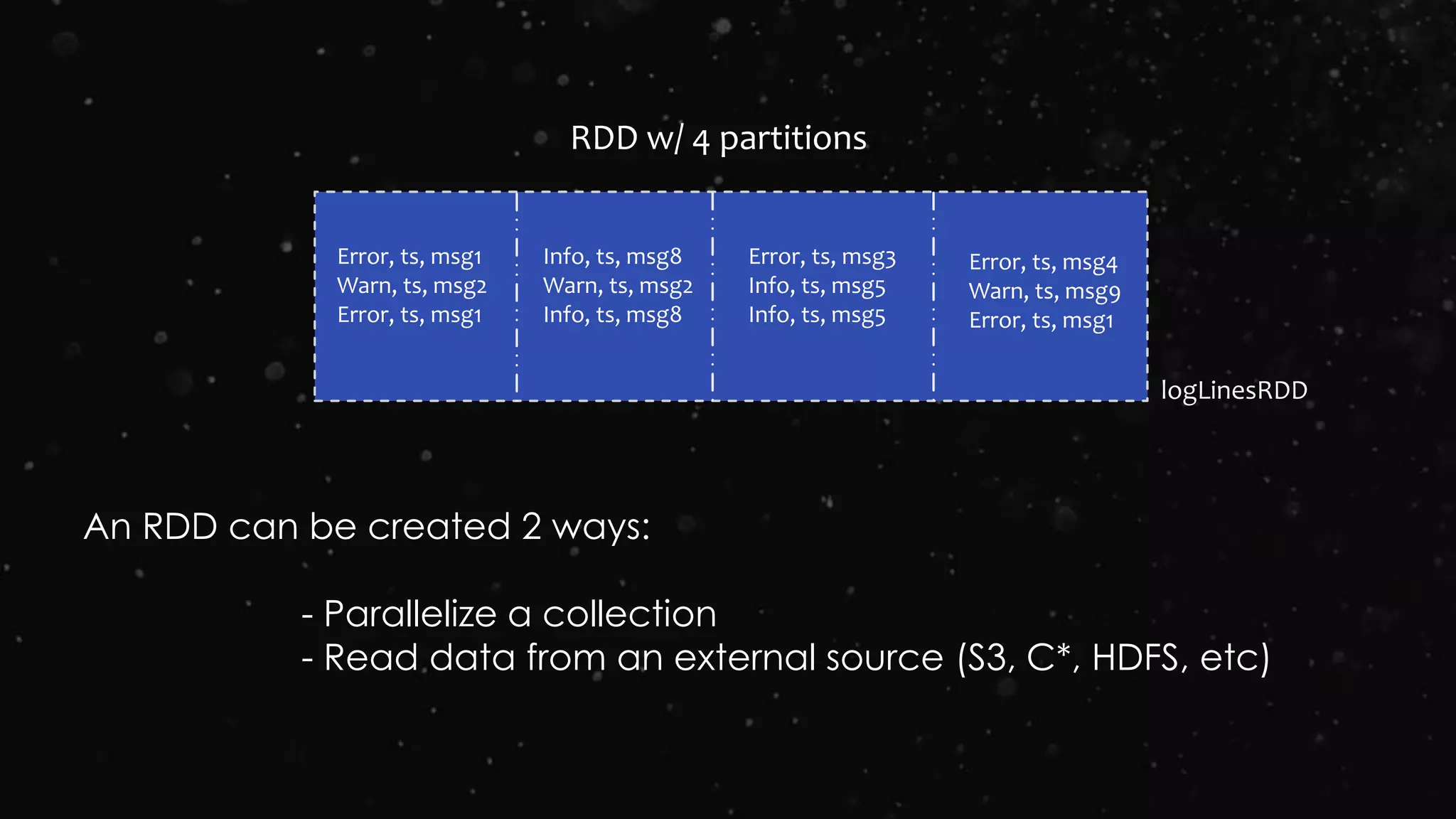 RDD w/ 4 partitions

Error, ts, msg1
Warn, ts, msg2
Error, ts, msg1

Info, ts, msg8
Warn, ts, msg2
Info, ts, msg8

Error, ts, msg3
Info, ts, msg5
Info, ts, msg5

Error, ts, msg4
Warn, ts, msg9
Error, ts, msg1

logLinesRDD

An RDD can be created 2 ways:

- Parallelize a collection
- Read data from an external source (S3, C*, HDFS, etc)